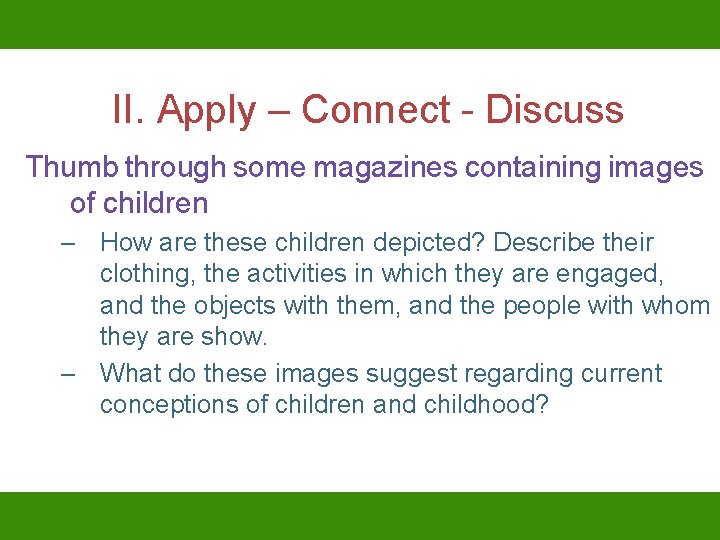 II. Apply – Connect - Discuss

Thumb through some magazines containing images of children

– How are these children depicted? Describe their clothing, the activities in which they are engaged, and the objects with them, and the people with whom they are show.

– What do these images suggest regarding current conceptions of children and childhood?